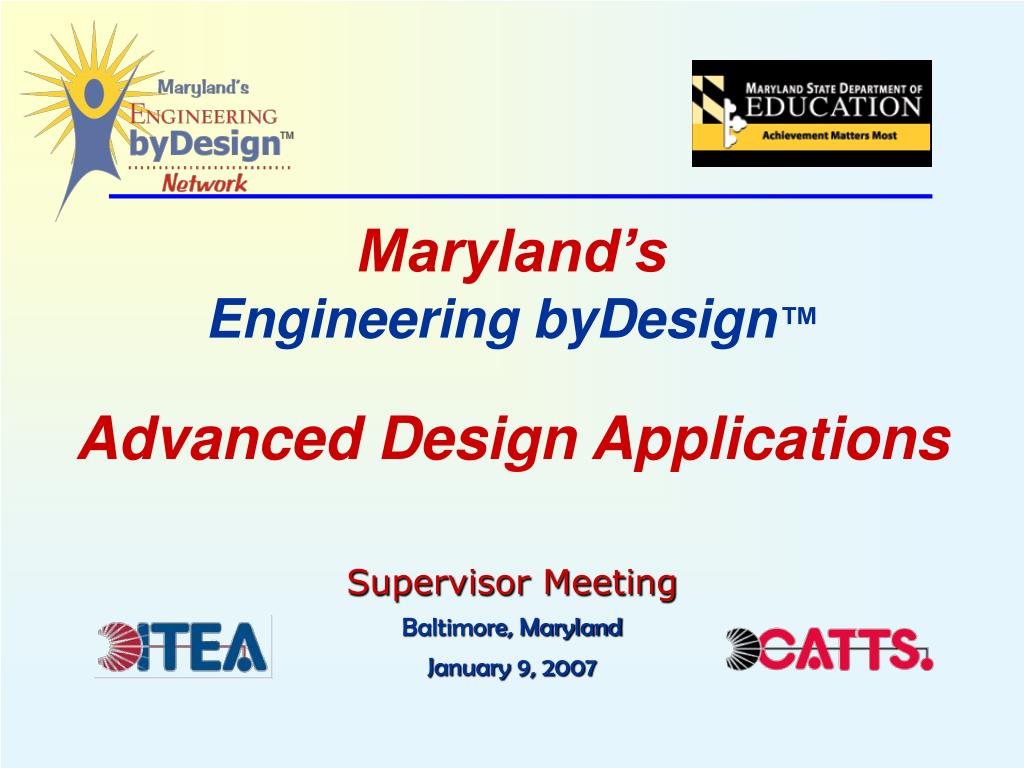 Maryland's
ENGINEERING
byDesign™
Network

MARYLAND STATE DEPARTMENT OF
EDUCATION
Achievement Matters Most

Maryland's
Engineering byDesign™

Advanced Design Applications

Supervisor Meeting
Baltimore, Maryland
January 9, 2007

ITEA

CATTS.